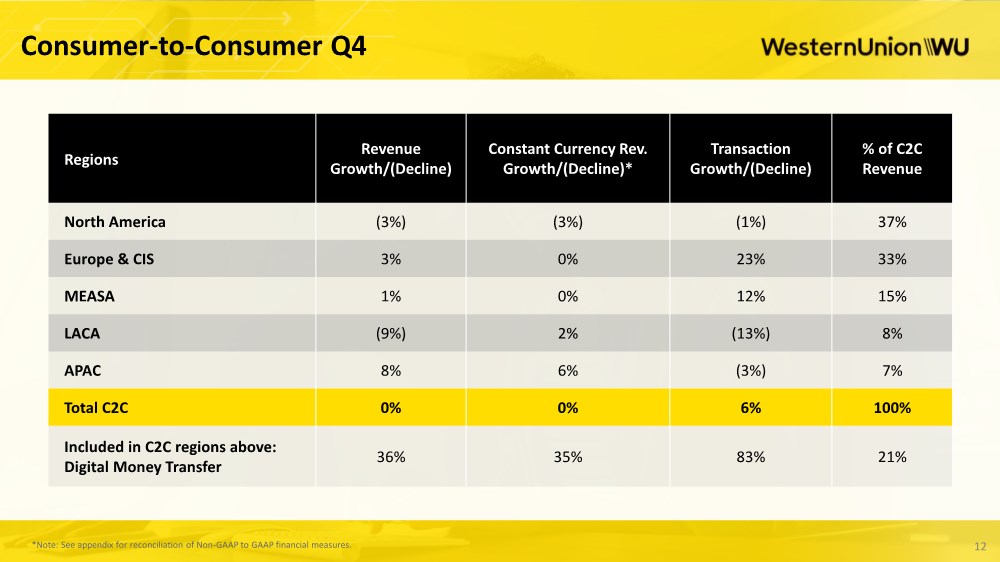 Consumer-to-Consumer Q4

WesternUnion WU

| Regions | Revenue Growth/(Decline) | Constant Currency Rev. Growth/(Decline)* | Transaction Growth/(Decline) | % of C2C Revenue |
|---|---|---|---|---|
| North America | (3%) | (3%) | (1%) | 37% |
| Europe & CIS | 3% | 0% | 23% | 33% |
| MEASA | 1% | 0% | 12% | 15% |
| LACA | (9%) | 2% | (13%) | 8% |
| APAC | 8% | 6% | (3%) | 7% |
| Total C2C | 0% | 0% | 6% | 100% |
| Included in C2C regions above: Digital Money Transfer | 36% | 35% | 83% | 21% |

*Note: See appendix for reconciliation of Non-GAAP to GAAP financial measures.

12